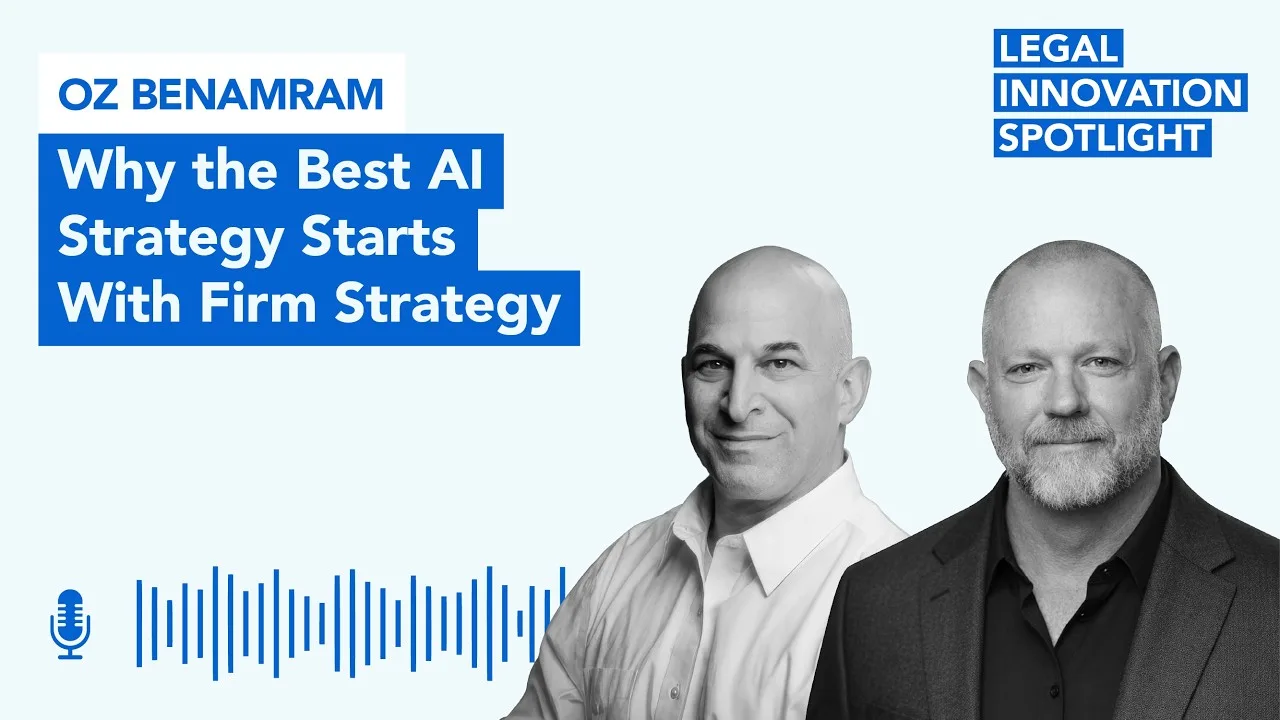 OZ BENAMRAM

Why the Best AI Strategy Starts With Firm Strategy

LEGAL INNOVATION SPOTLIGHT